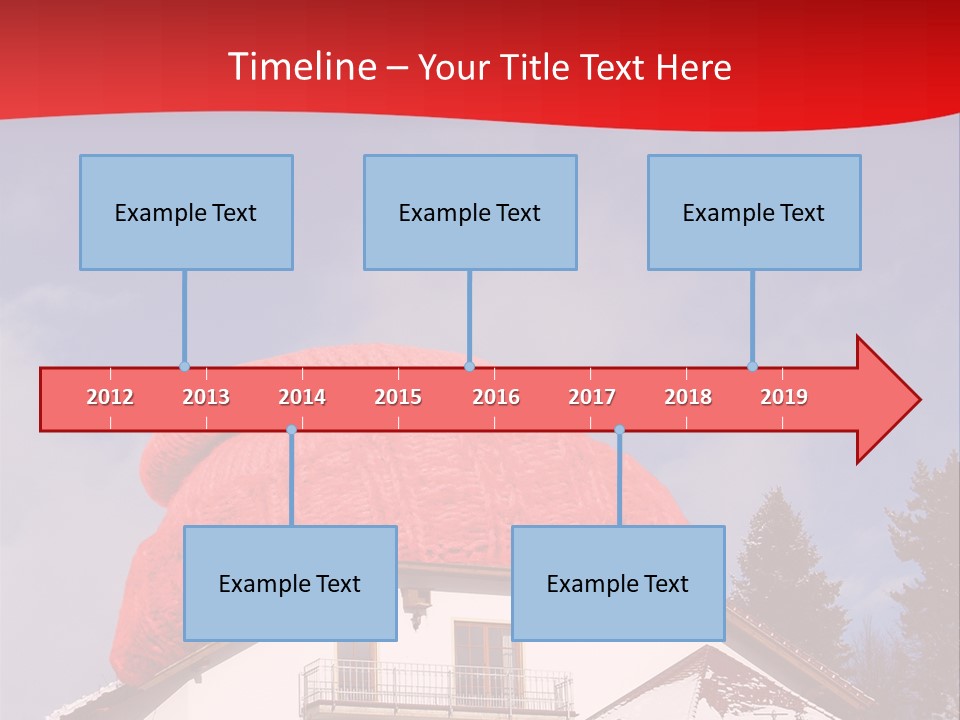 Timeline – Your Title Text Here

Example Text

Example Text

Example Text

2012 2013 2014 2015 2016 2017 2018 2019

Example Text

Example Text